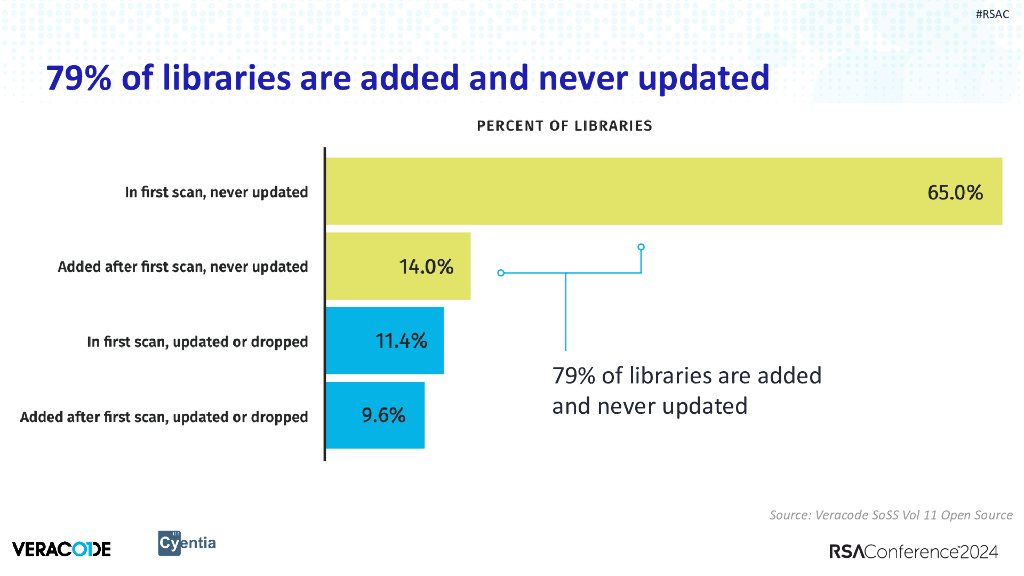 #RSAC

79% of libraries are added and never updated

PERCENT OF LIBRARIES

In first scan, never updated 65.0%

Added after first scan, never updated 14.0%

In first scan, updated or dropped 11.4%

Added after first scan, updated or dropped 9.6%

79% of libraries are added and never updated

Source: Veracode SoSS Vol 11 Open Source

VERACODE

Cyentia

RSAConference2024